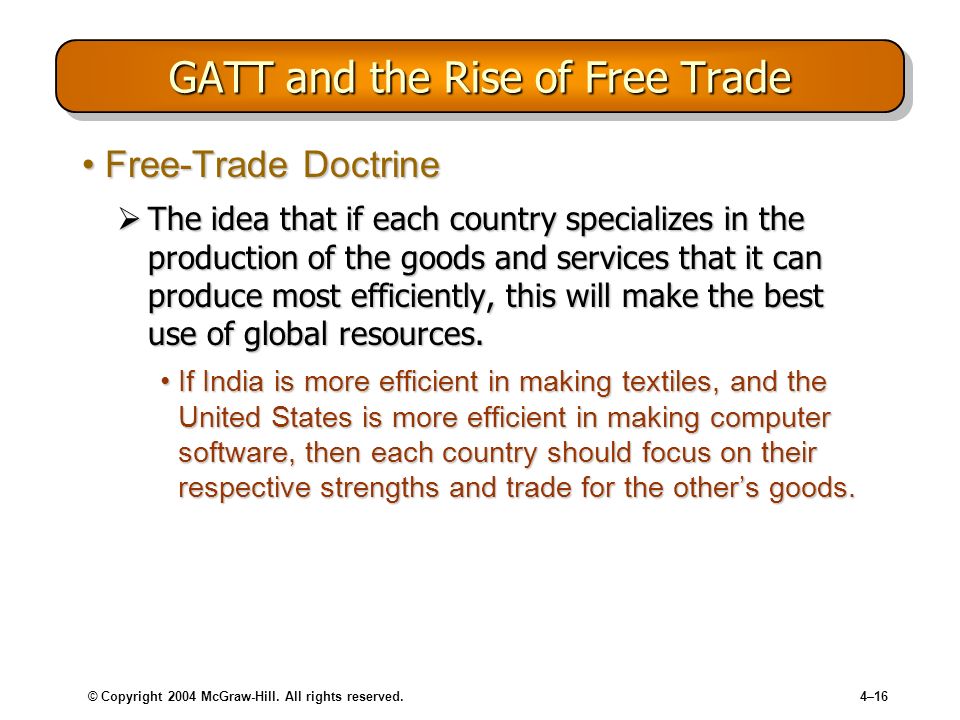 GATT and the Rise of Free Trade

• Free-Trade Doctrine

➢ The idea that if each country specializes in the production of the goods and services that it can produce most efficiently, this will make the best use of global resources.

• If India is more efficient in making textiles, and the United States is more efficient in making computer software, then each country should focus on their respective strengths and trade for the other's goods.

© Copyright 2004 McGraw-Hill. All rights reserved.

4–16